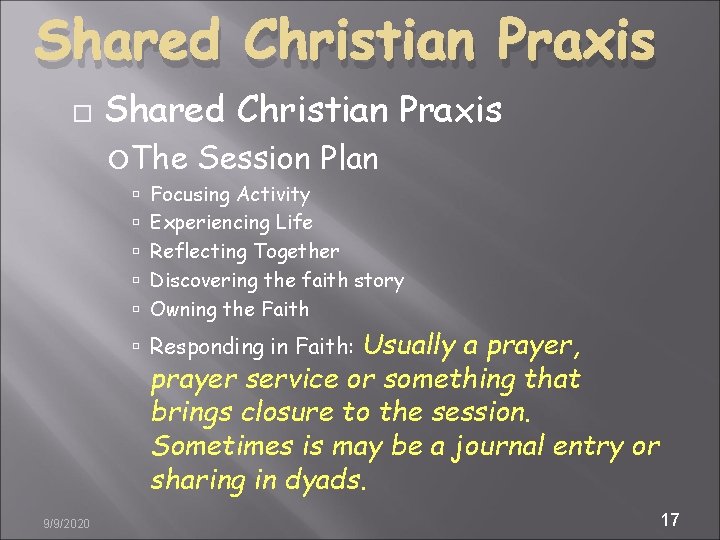 Shared Christian Praxis

Shared Christian Praxis

The Session Plan

Focusing Activity

Experiencing Life

Reflecting Together

Discovering the faith story

Owning the Faith

Responding in Faith: Usually a prayer, prayer service or something that brings closure to the session. Sometimes is may be a journal entry or sharing in dyads.

9/9/2020

17